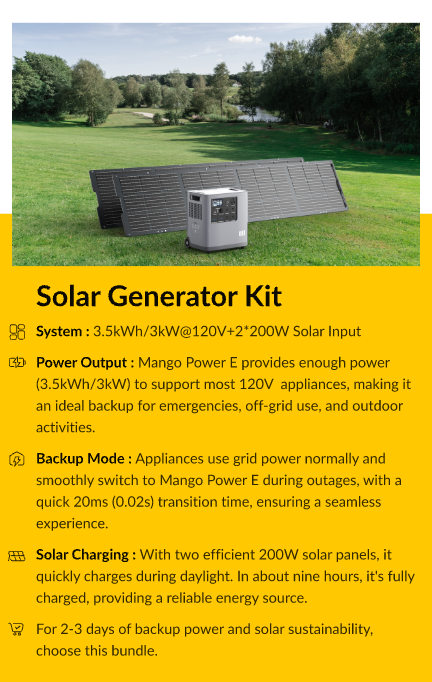 Solar Generator Kit

System : 3.5kWh/3kW@120V+2*200W Solar Input

Power Output : Mango Power E provides enough power (3.5kWh/3kW) to support most 120V appliances, making it an ideal backup for emergencies, off-grid use, and outdoor activities.

Backup Mode : Appliances use grid power normally and smoothly switch to Mango Power E during outages, with a quick 20ms (0.02s) transition time, ensuring a seamless experience.

Solar Charging : With two efficient 200W solar panels, it quickly charges during daylight. In about nine hours, it's fully charged, providing a reliable energy source.

For 2-3 days of backup power and solar sustainability, choose this bundle.